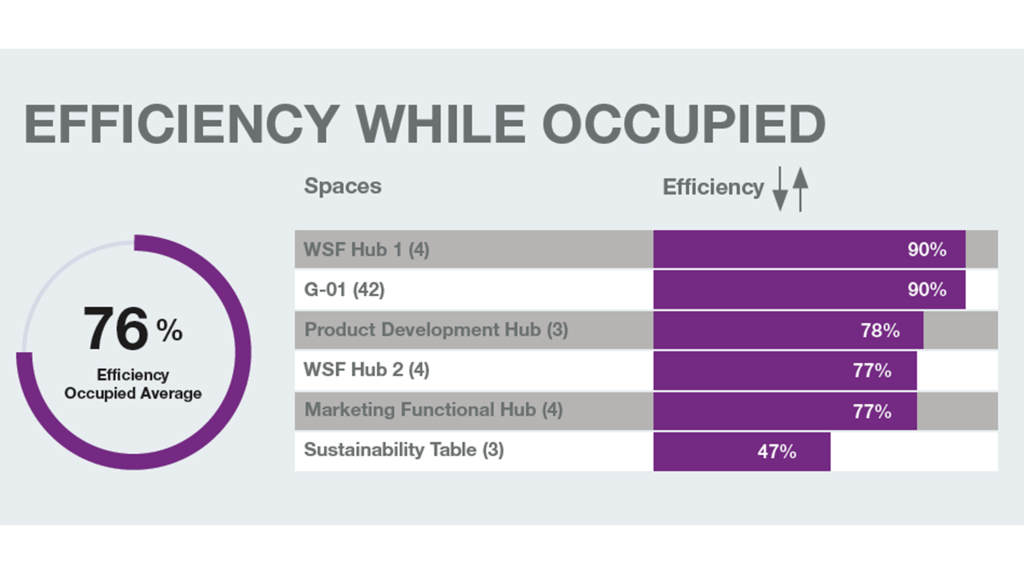 EFFICIENCY WHILE OCCUPIED

76 %
Efficiency
Occupied Average

| Spaces | Efficiency |
|---|---|
| WSF Hub 1 (4) | 90% |
| G-01 (42) | 90% |
| Product Development Hub (3) | 78% |
| WSF Hub 2 (4) | 77% |
| Marketing Functional Hub (4) | 77% |
| Sustainability Table (3) | 47% |